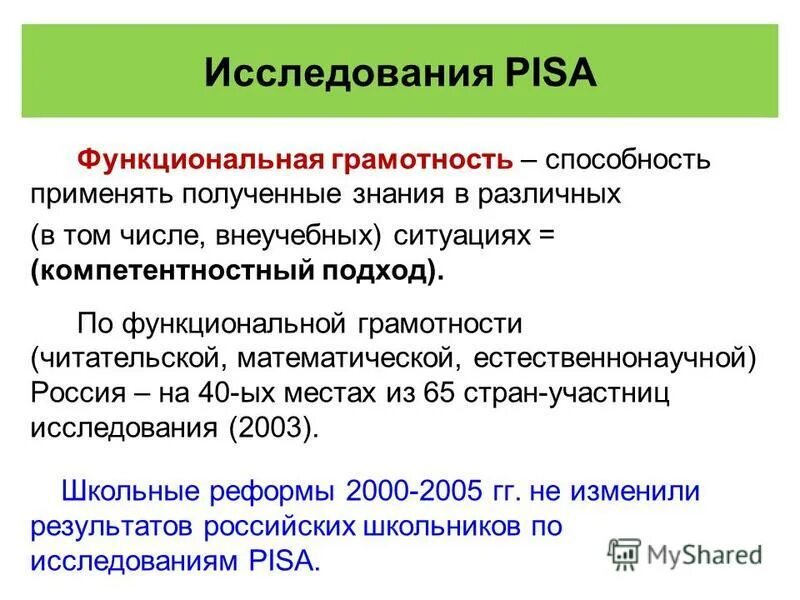 Исследования PISA

Функциональная грамотность – способность применять полученные знания в различных (в том числе, внеучебных) ситуациях = (компетентностный подход).

По функциональной грамотности (читательской, математической, естественнонаучной) Россия – на 40-ых местах из 65 стран-участниц исследования (2003).

Школьные реформы 2000-2005 гг. не изменили результатов российских школьников по исследованиям PISA.

MyShared